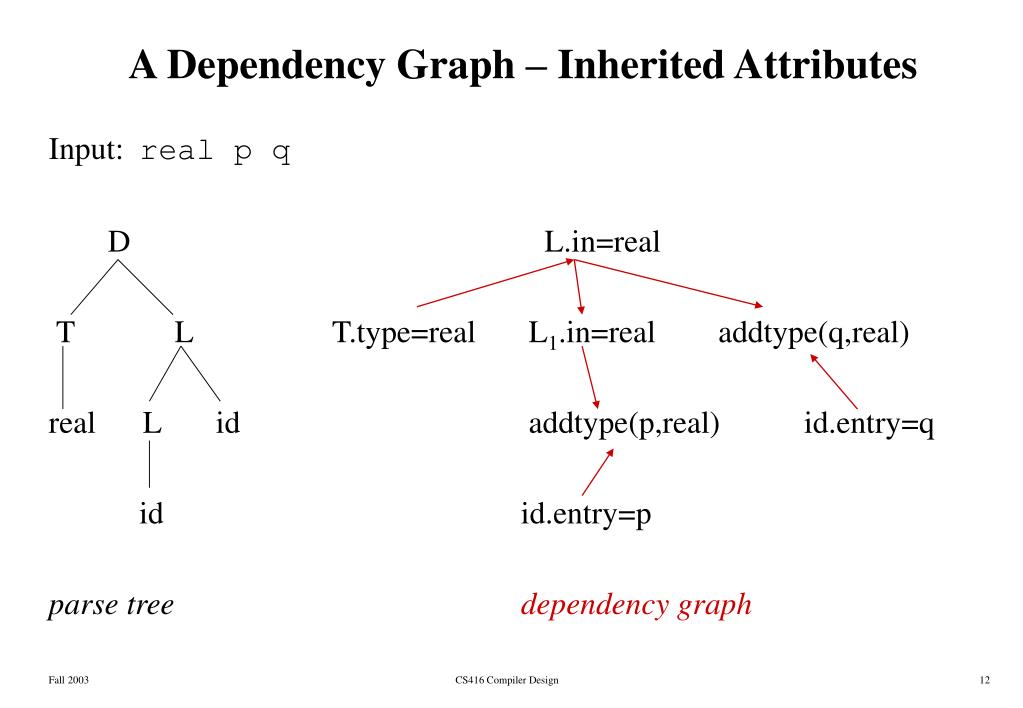 A Dependency Graph – Inherited Attributes

Input: real p q

D

T L

real L id

id

L.in=real

T.type=real $L_1$.in=real addtype(q,real)

addtype(p,real) id.entry=q

id.entry=p

parse tree

dependency graph

Fall 2003

CS416 Compiler Design

12